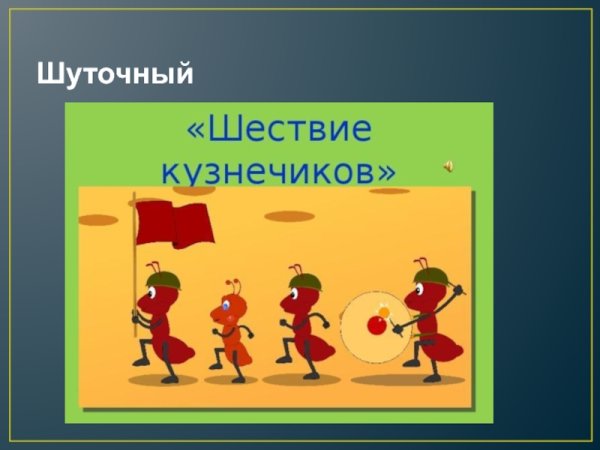 Шуточный

«Шествие кузнечиков»